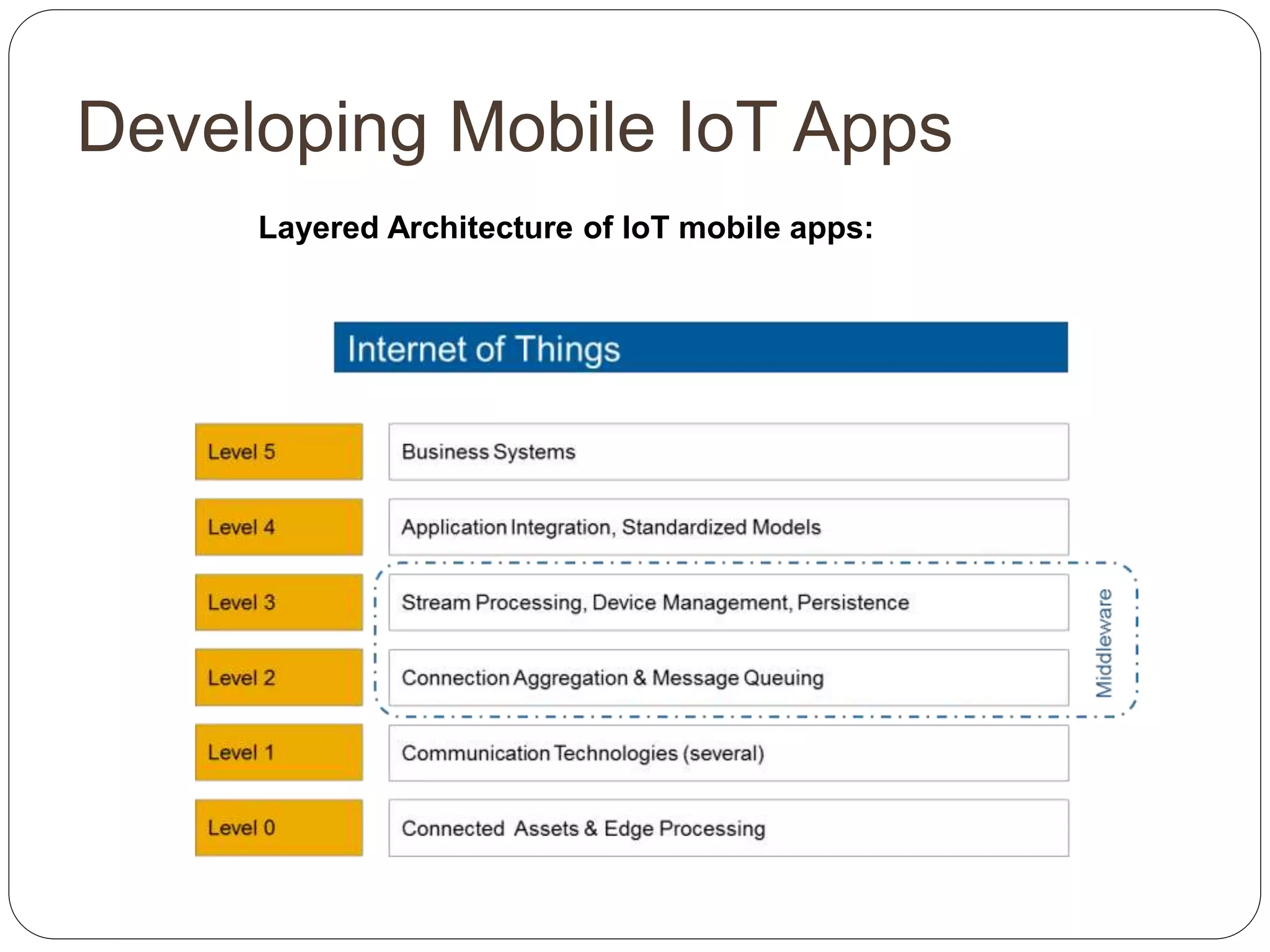 Developing Mobile IoT Apps

Layered Architecture of IoT mobile apps:

Internet of Things

Level 5
Business Systems

Level 4
Application Integration, Standardized Models

Level 3
Stream Processing, Device Management, Persistence

Level 2
Connection Aggregation & Message Queuing

Middleware

Level 1
Communication Technologies (several)

Level 0
Connected Assets & Edge Processing